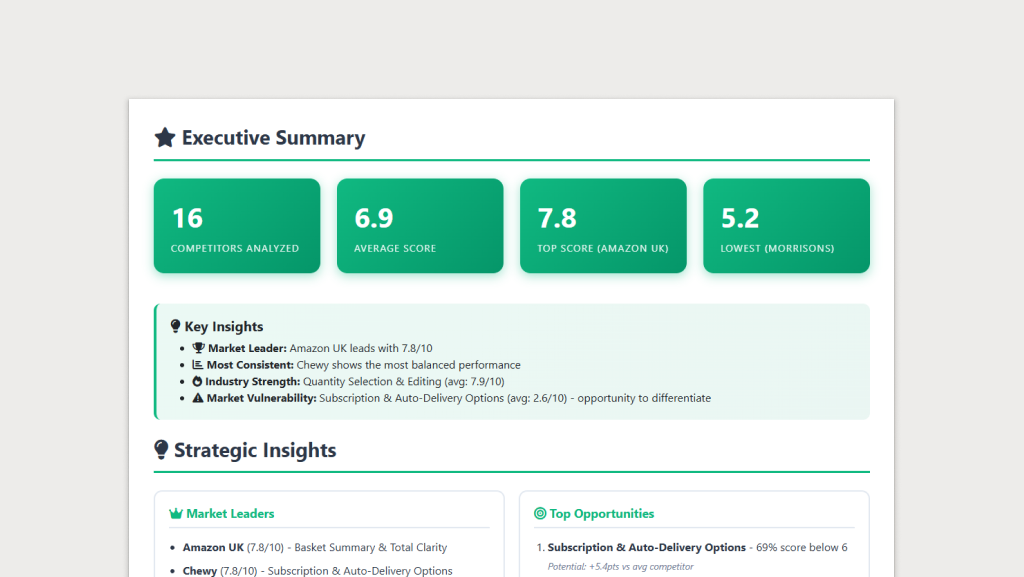 Executive Summary

16
COMPETITORS ANALYZED

6.9
AVERAGE SCORE

7.8
TOP SCORE (AMAZON UK)

5.2
LOWEST (MORRISONS)

Key Insights
- Market Leader: Amazon UK leads with 7.8/10
- Most Consistent: Chewy shows the most balanced performance
- Industry Strength: Quantity Selection & Editing (avg: 7.9/10)
- Market Vulnerability: Subscription & Auto-Delivery Options (avg: 2.6/10) - opportunity to differentiate

Strategic Insights

Market Leaders
- Amazon UK (7.8/10) - Basket Summary & Total Clarity
- Chewy (7.8/10) - Subscription & Auto-Delivery Options

Top Opportunities
1. Subscription & Auto-Delivery Options - 69% score below 6
Potential: +5.4pts vs avg competitor